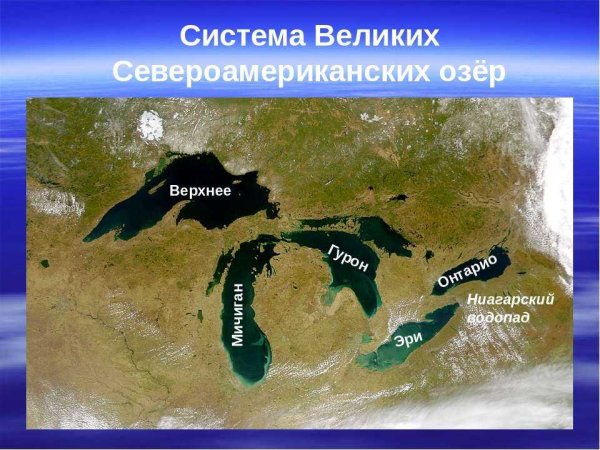 Система Великих Североамериканских озёр

Верхнее

Мичиган

Гурон

Онтарио

Ниагарский водопад

Эри